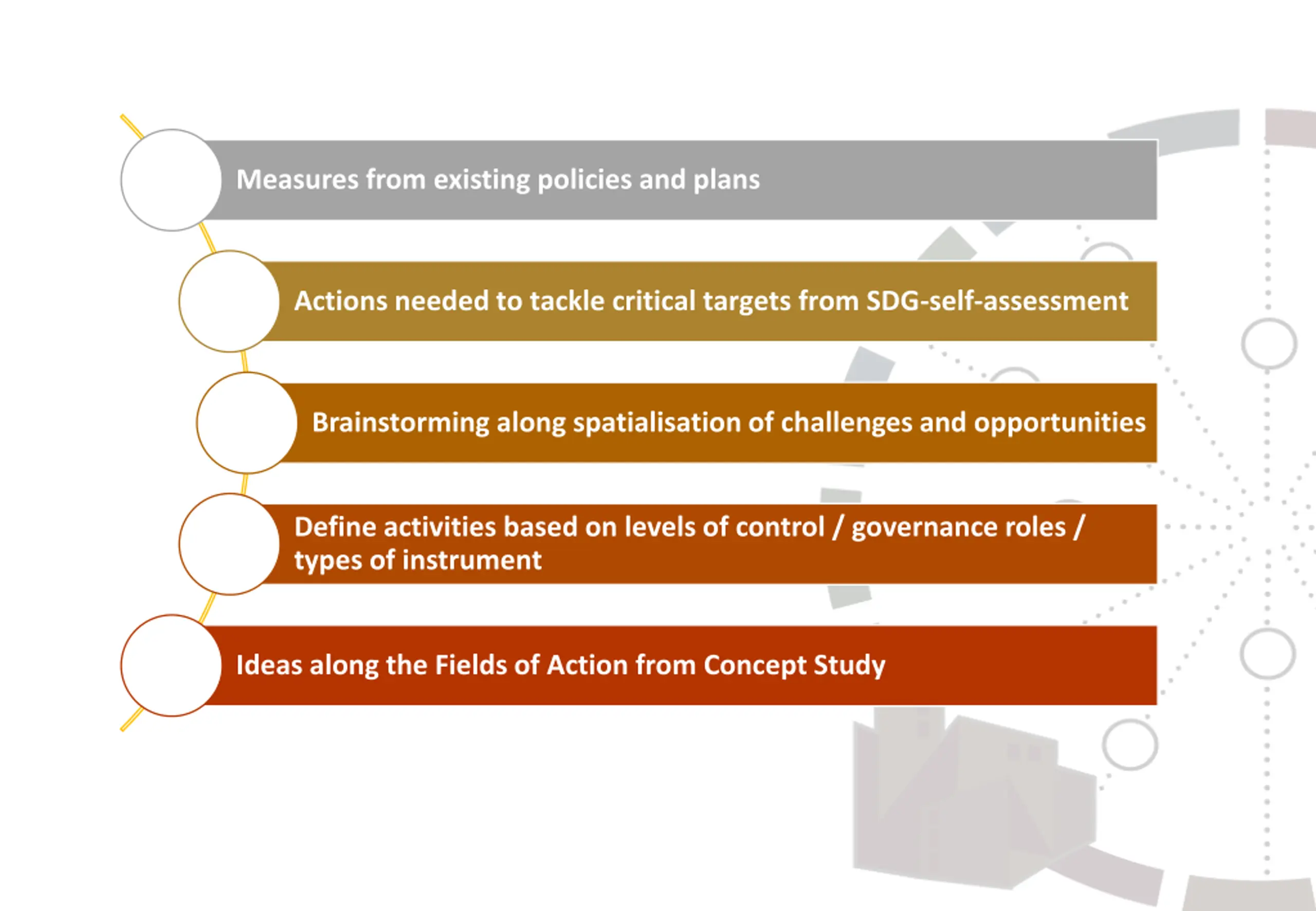 Measures from existing policies and plans

Actions needed to tackle critical targets from SDG-self-assessment

Brainstorming along spatialisation of challenges and opportunities

Define activities based on levels of control / governance roles / types of instrument

Ideas along the Fields of Action from Concept Study